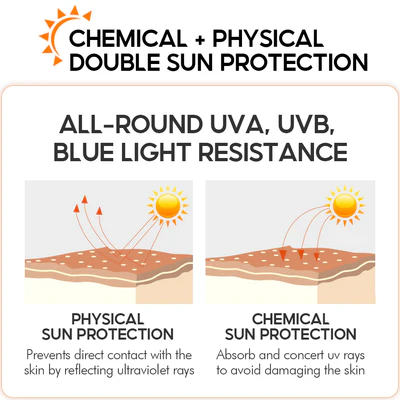 CHEMICAL + PHYSICAL DOUBLE SUN PROTECTION

ALL-ROUND UVA, UVB, BLUE LIGHT RESISTANCE

PHYSICAL SUN PROTECTION

Prevents direct contact with the skin by reflecting ultraviolet rays

CHEMICAL SUN PROTECTION

Absorb and concert uv rays to avoid damaging the skin